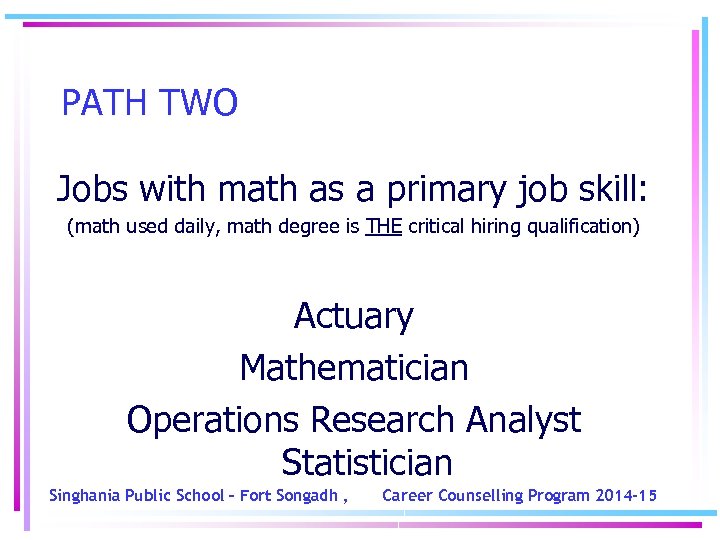 PATH TWO

Jobs with math as a primary job skill:
(math used daily, math degree is THE critical hiring qualification)

Actuary
Mathematician
Operations Research Analyst
Statistician

Singhania Public School – Fort Songadh , Career Counselling Program 2014-15